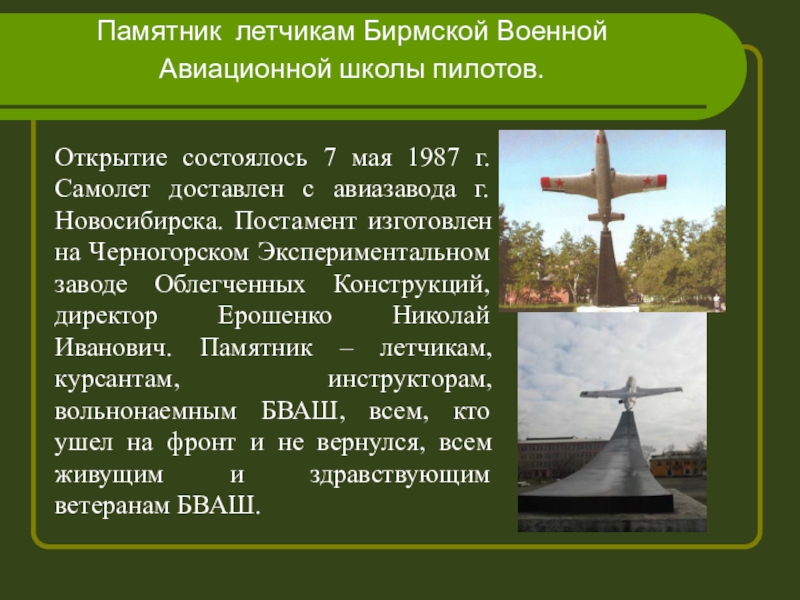 Памятник летчикам Бирмской Военной Авиационной школы пилотов.

Открытие состоялось 7 мая 1987 г. Самолет доставлен с авиазавода г. Новосибирска. Постамент изготовлен на Черногорском Экспериментальном заводе Облегченных Конструкций, директор Ерошенко Николай Иванович. Памятник – летчикам, курсантам, инструкторам, вольнонаемным БВАШ, всем, кто ушел на фронт и не вернулся, всем живущим и здравствующим ветеранам БВАШ.